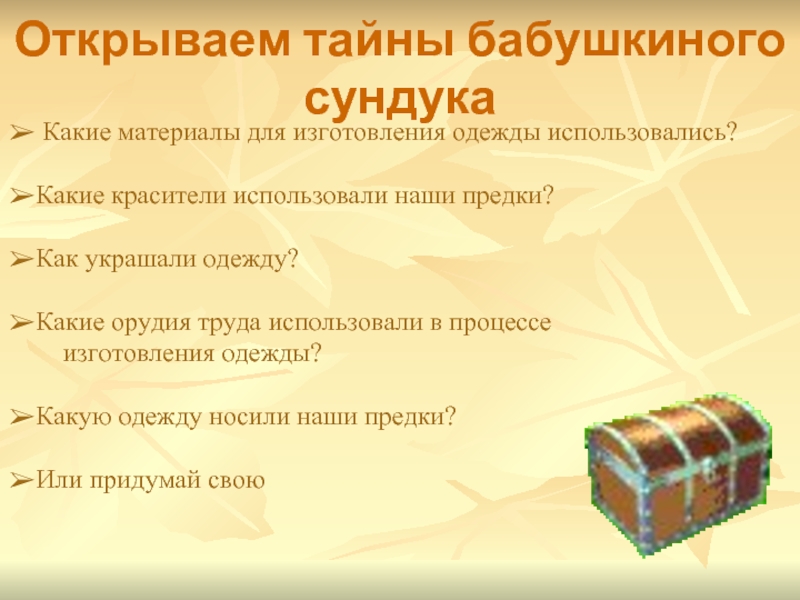 Открываем тайны бабушкиного сундука

➢ Какие материалы для изготовления одежды использовались?

➢Какие красители использовали наши предки?

➢Как украшали одежду?

➢Какие орудия труда использовали в процессе изготовления одежды?

➢Какую одежду носили наши предки?

➢Или придумай свою